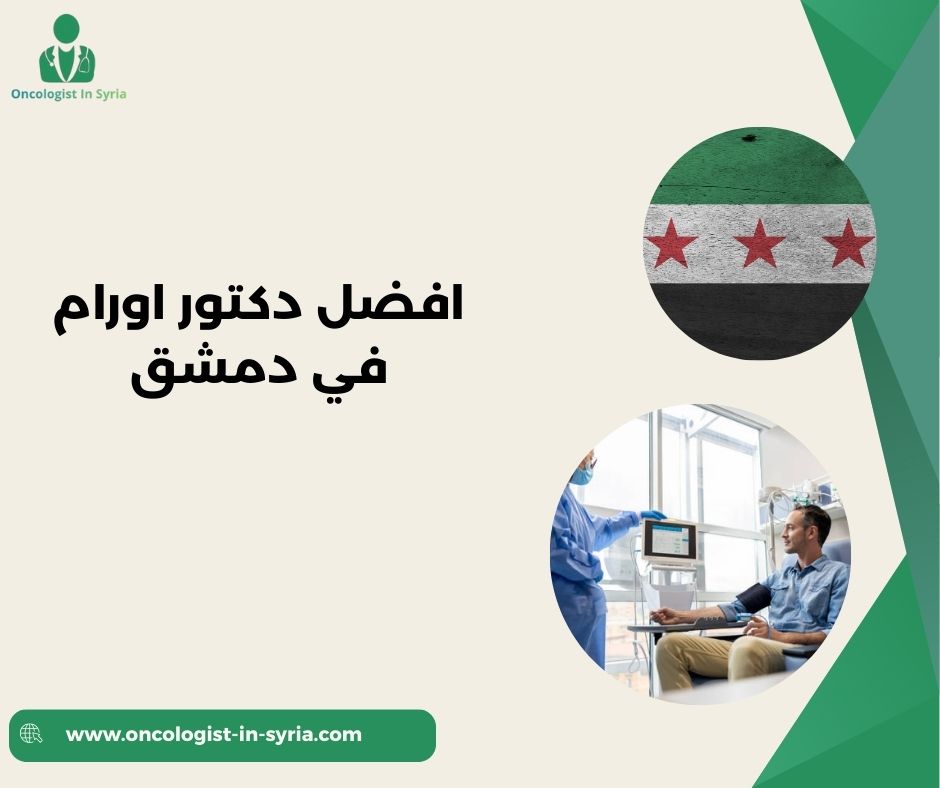 Oncologist In Syria

افضل دكتور اورام في دمشق

www.oncologist-in-syria.com